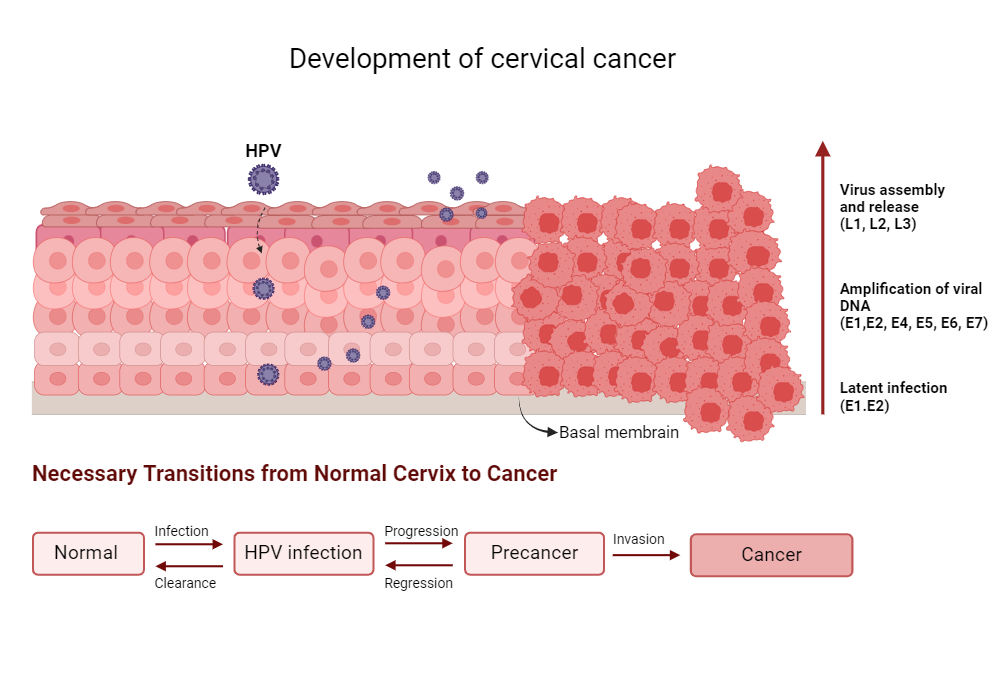 Development of cervical cancer

HPV

Virus assembly and release (L1, L2, L3)

Amplification of viral DNA (E1,E2, E4, E5, E6, E7)

Latent infection (E1.E2)

Basal membrain

Necessary Transitions from Normal Cervix to Cancer

Normal

Infection

Clearance

HPV infection

Progression

Regression

Precancer

Invasion

Cancer